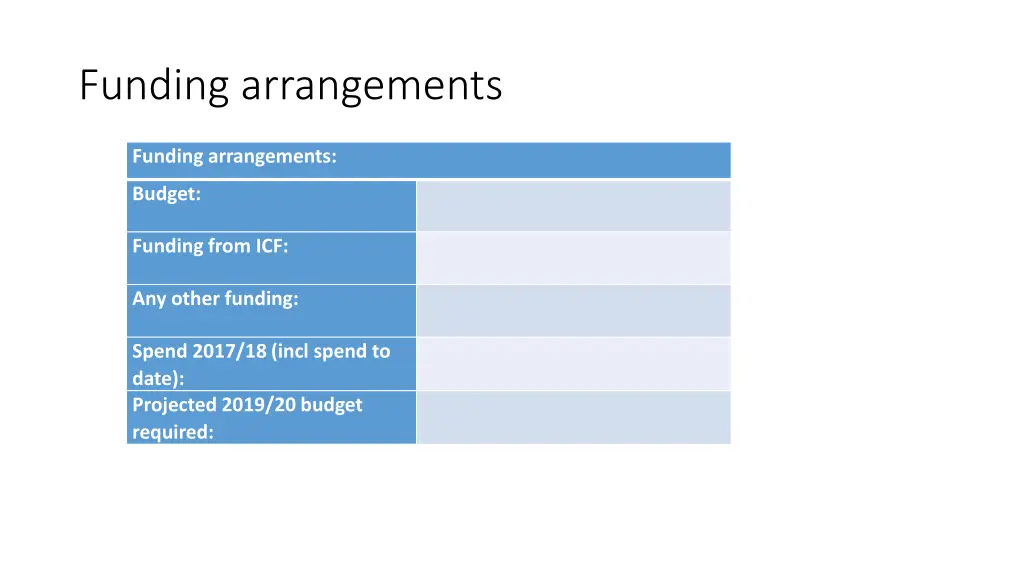 Funding arrangements

| Funding arrangements: | |
|---|---|
| Budget: | |
| Funding from ICF: | |
| Any other funding: | |
| Spend 2017/18 (incl spend to date): | |
| Projected 2019/20 budget required: | |